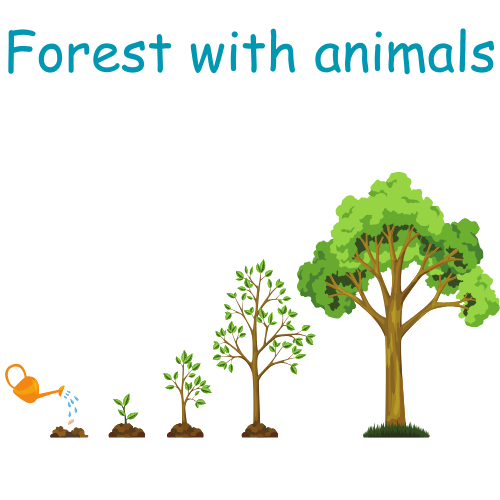 Forest with animals